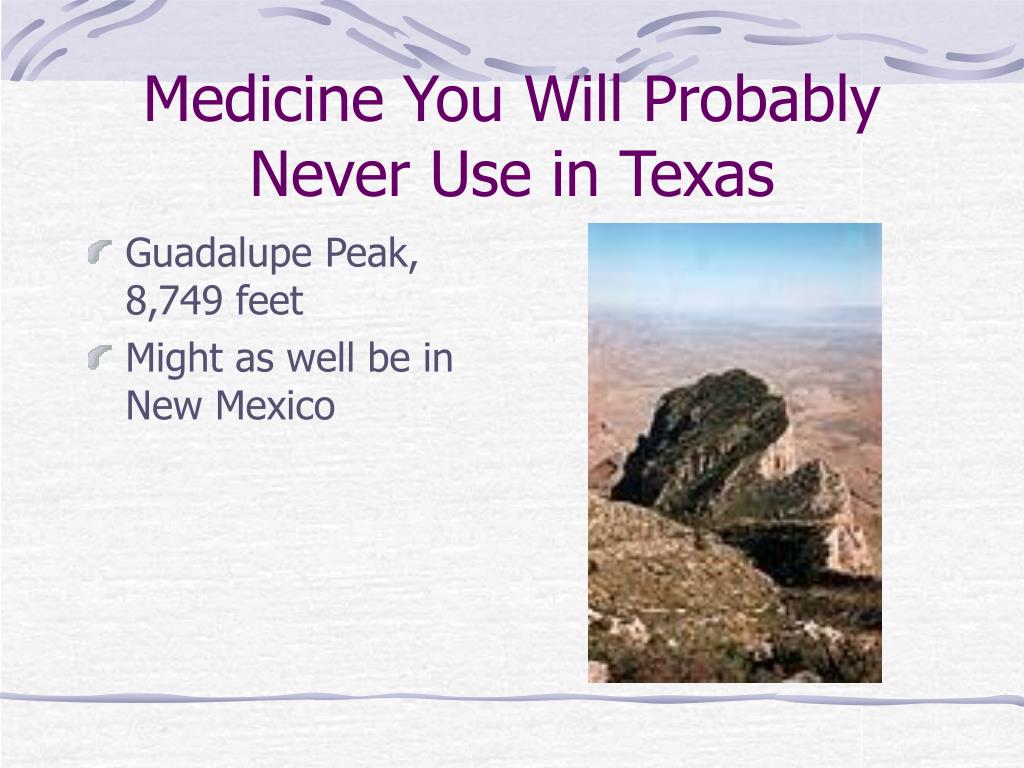 Medicine You Will Probably Never Use in Texas

Guadalupe Peak, 8,749 feet

Might as well be in New Mexico